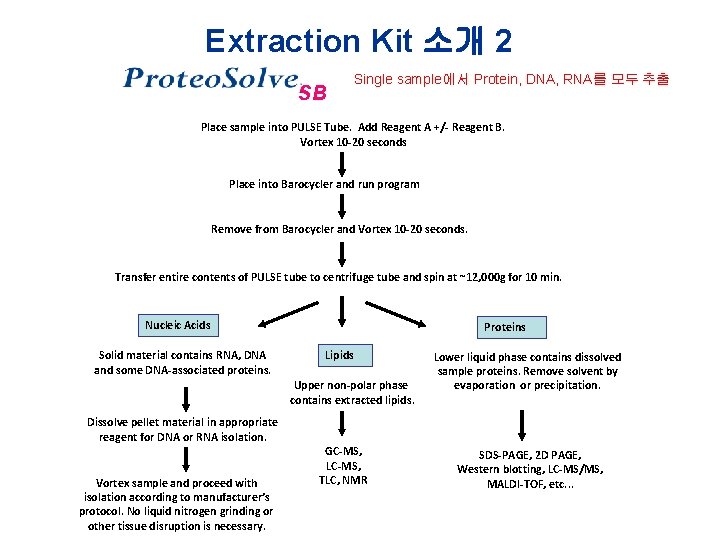 Extraction Kit 소개 2

ProteoSolve SB

Single sample에서 Protein, DNA, RNA를 모두 추출

Place sample into PULSE Tube. Add Reagent A +/- Reagent B. Vortex 10-20 seconds

Place into Barocycler and run program

Remove from Barocycler and Vortex 10-20 seconds.

Transfer entire contents of PULSE tube to centrifuge tube and spin at ~12,000g for 10 min.

Nucleic Acids

Solid material contains RNA, DNA and some DNA-associated proteins.

Dissolve pellet material in appropriate reagent for DNA or RNA isolation.

Vortex sample and proceed with isolation according to manufacturer's protocol. No liquid nitrogen grinding or other tissue disruption is necessary.

Lipids

Upper non-polar phase contains extracted lipids.

GC-MS, LC-MS, TLC, NMR

Proteins

Lower liquid phase contains dissolved sample proteins. Remove solvent by evaporation or precipitation.

SDS-PAGE, 2D PAGE, Western blotting, LC-MS/MS, MALDI-TOF, etc...